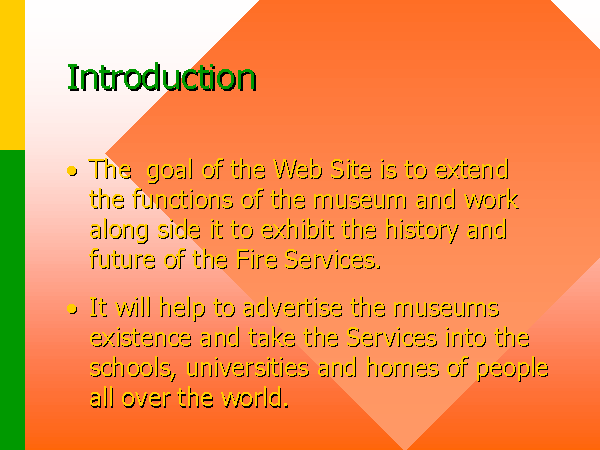 Introduction

• The goal of the Web Site is to extend the functions of the museum and work along side it to exhibit the history and future of the Fire Services.

• It will help to advertise the museums existence and take the Services into the schools, universities and homes of people all over the world.